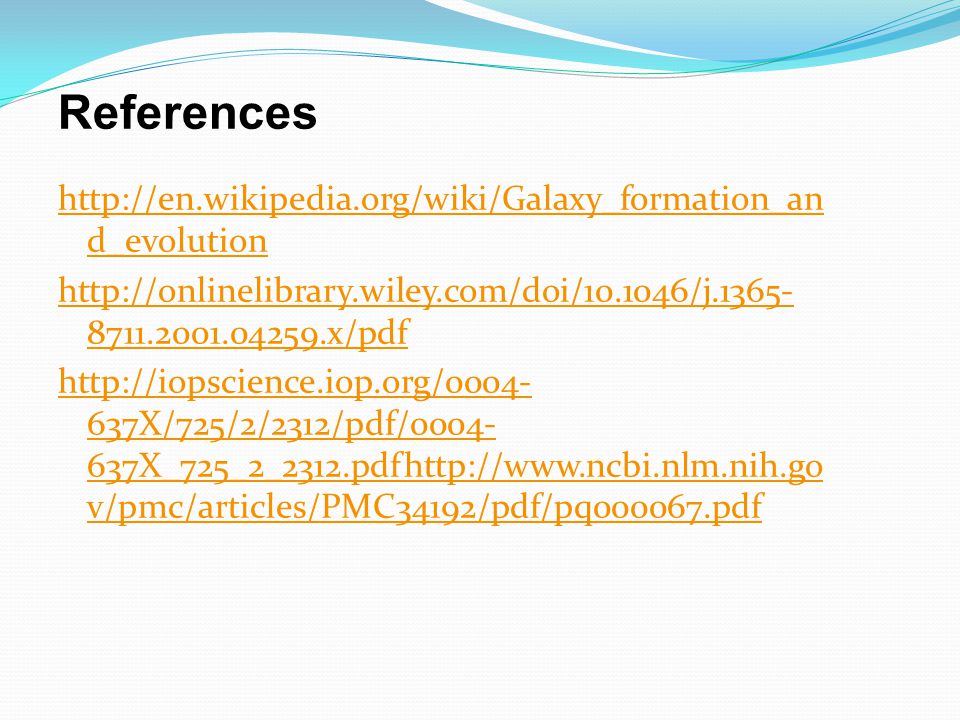 References

http://en.wikipedia.org/wiki/Galaxy_formation_and_evolution

http://onlinelibrary.wiley.com/doi/10.1046/j.1365-8711.2001.04259.x/pdf

http://iopscience.iop.org/0004-637X/725/2/2312/pdf/0004-637X_725_2_2312.pdfhttp://www.ncbi.nlm.nih.gov/pmc/articles/PMC34192/pdf/pq000067.pdf